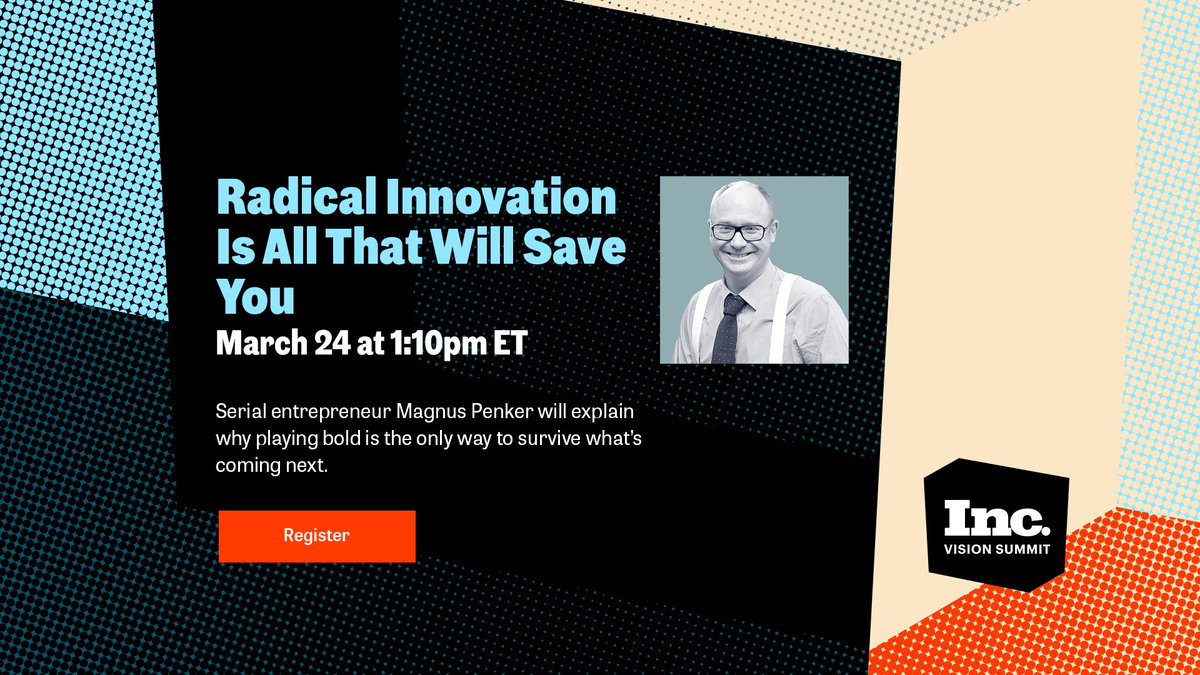 Radical Innovation Is All That Will Save You

March 24 at 1:10pm ET

Serial entrepreneur Magnus Penker will explain why playing bold is the only way to survive what's coming next.

Register

Inc.
VISION SUMMIT